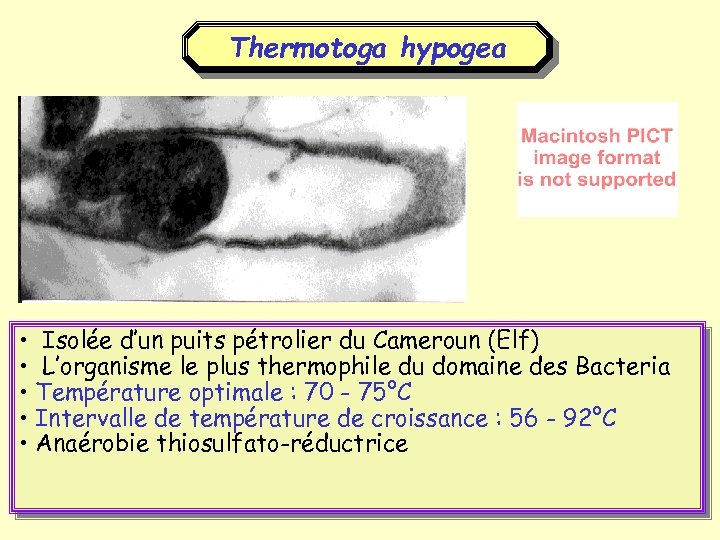 Thermotoga hypogea

Macintosh PICT image format is not supported

• Isolée d'un puits pétrolier du Cameroun (Elf)
• L'organisme le plus thermophile du domaine des Bacteria
• Température optimale : 70 - 75°C
• Intervalle de température de croissance : 56 - 92°C
• Anaérobie thiosulfato-réductrice